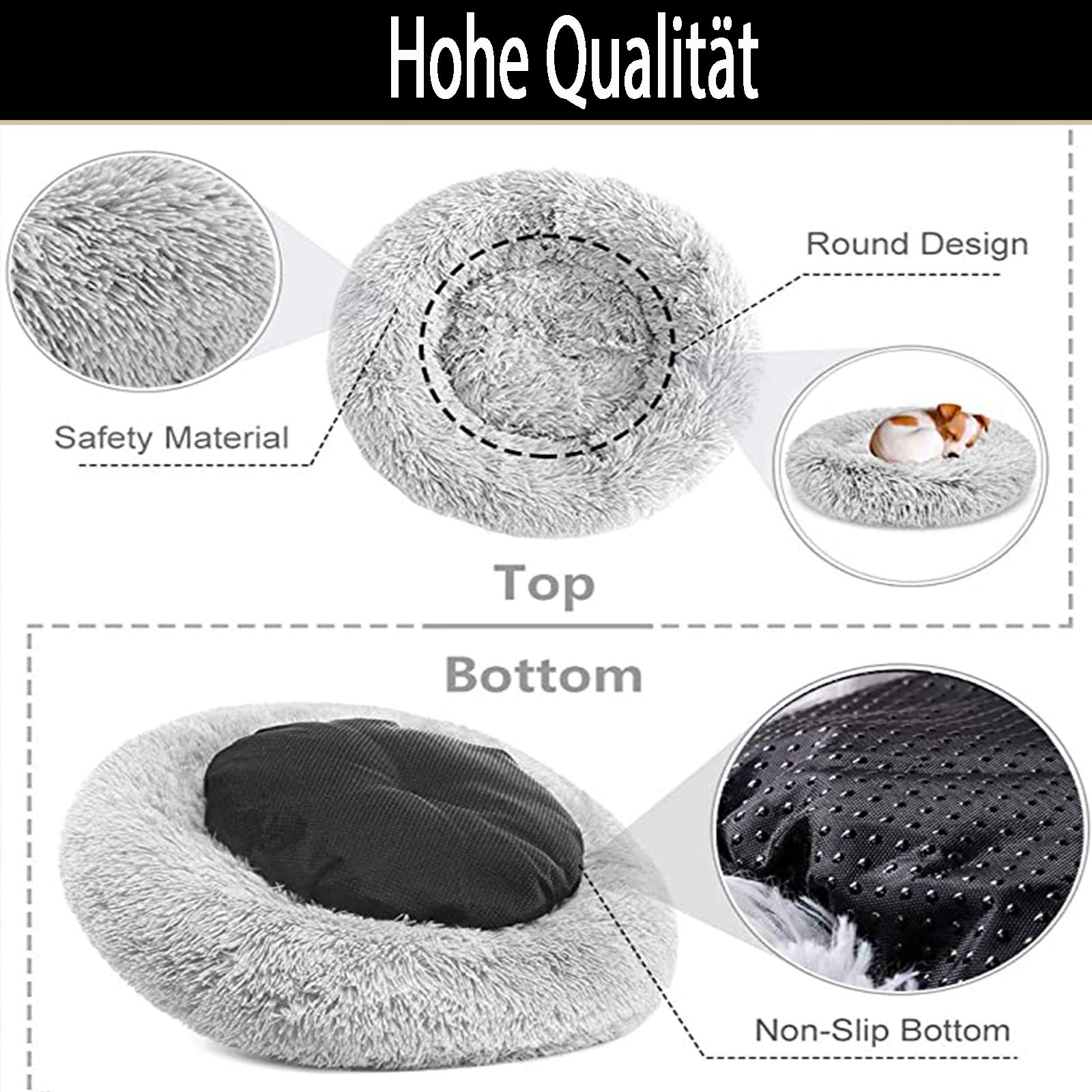 Hohe Qualität

Round Design

Safety Material

Top

Bottom

Non-Slip Bottom